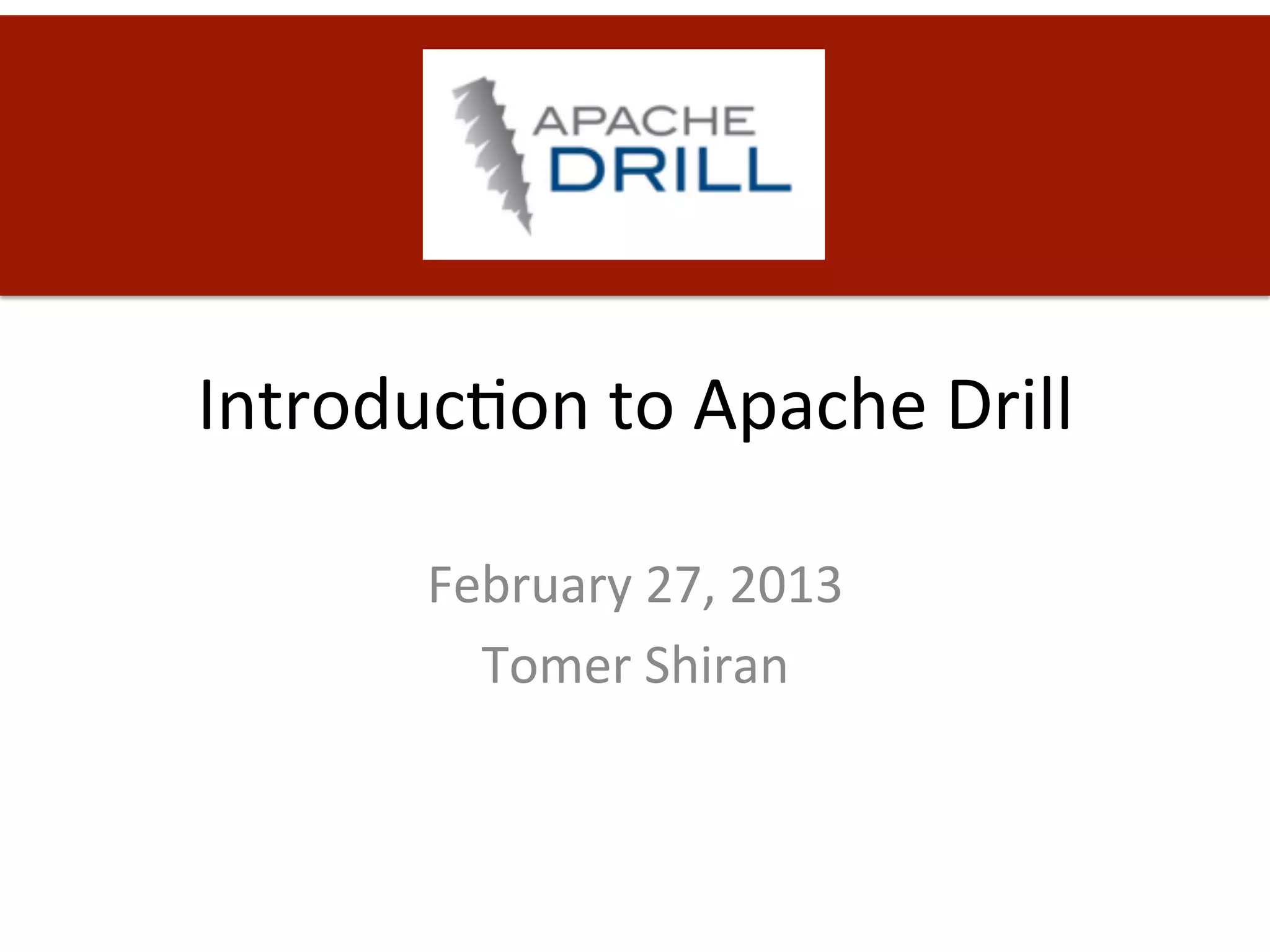 APACHE
DRILL

Introduction to Apache Drill

February 27, 2013

Tomer Shiran